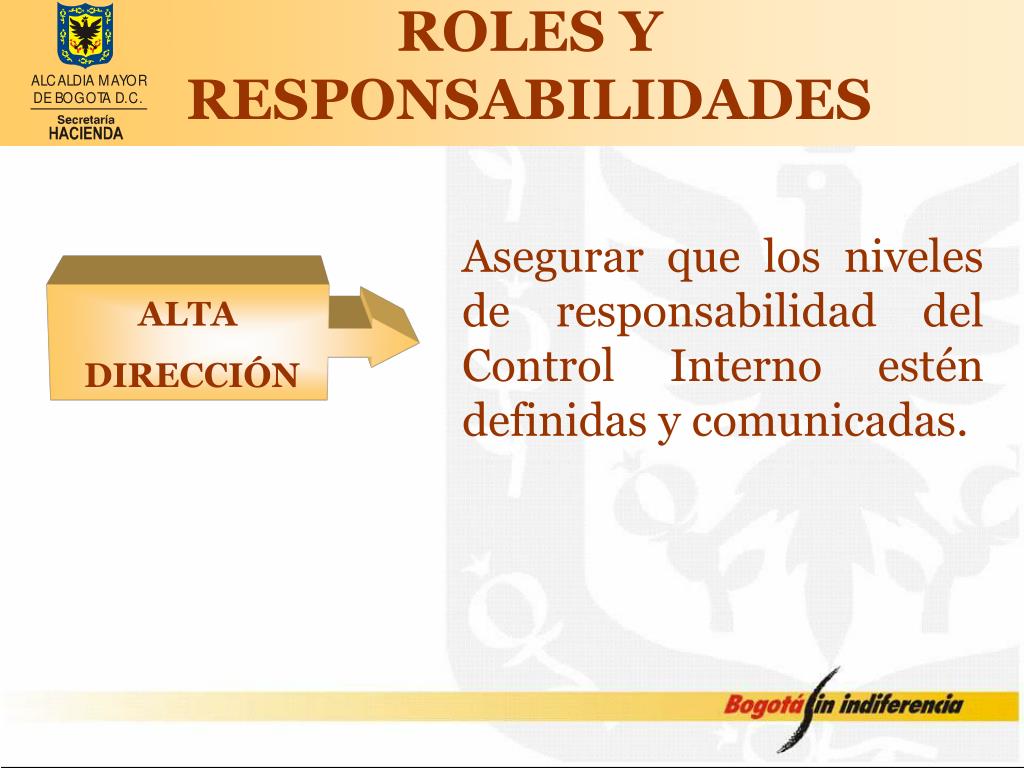 ALCALDIA MAYOR DE BOGOTA D.C.
Secretaría
HACIENDA

ROLES Y RESPONSABILIDADES

ALTA DIRECCIÓN

Asegurar que los niveles de responsabilidad del Control Interno estén definidas y comunicadas.

Bogotá sin indiferencia